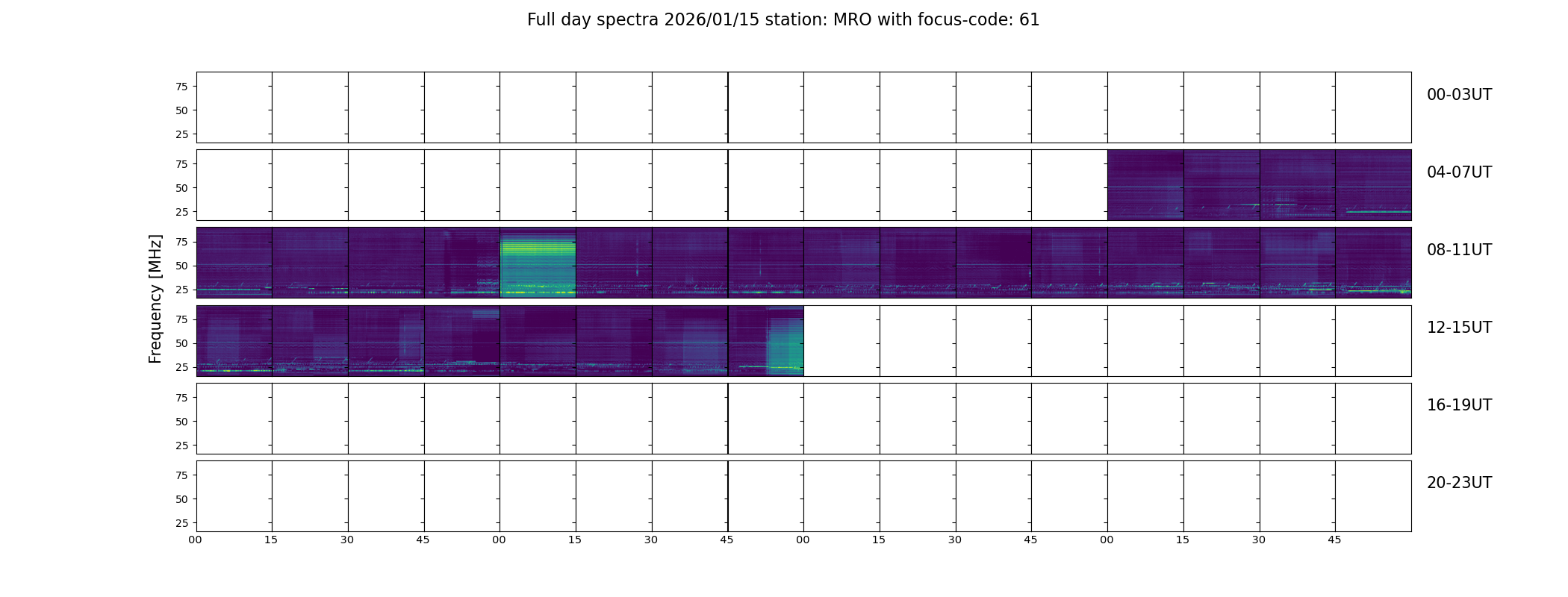 Full day spectra 2026/01/15 station: MRO with focus-code: 61

Frequency [MHz]

75
50
25
00-03UT

75
50
25
04-07UT

75
50
25
08-11UT

75
50
25
12-15UT

75
50
25
16-19UT

75
50
25
20-23UT

00 15 30 45 00 15 30 45 00 15 30 45 00 15 30 45